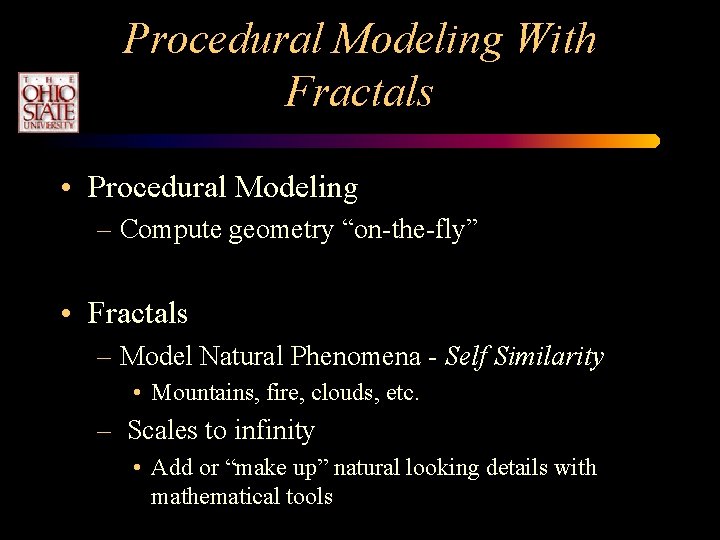 Procedural Modeling With Fractals

THE OHIO STATE UNIVERSITY

• Procedural Modeling
– Compute geometry “on-the-fly”

• Fractals
– Model Natural Phenomena - Self Similarity
• Mountains, fire, clouds, etc.
– Scales to infinity
• Add or “make up” natural looking details with mathematical tools